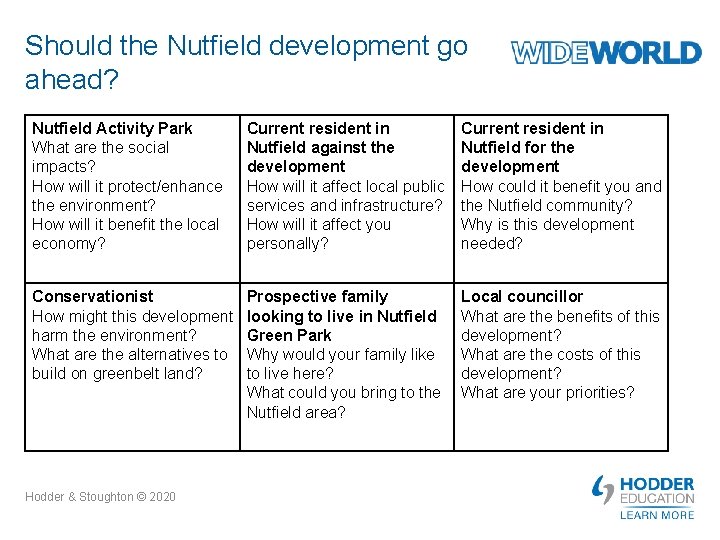 Should the Nutfield development go ahead?

WIDEWORLD

| Nutfield Activity Park What are the social impacts? How will it protect/enhance the environment? How will it benefit the local economy? | Current resident in Nutfield against the development How will it affect local public services and infrastructure? How will it affect you personally? | Current resident in Nutfield for the development How could it benefit you and the Nutfield community? Why is this development needed? |
|---|---|---|
| Conservationist How might this development harm the environment? What are the alternatives to build on greenbelt land? | Prospective family looking to live in Nutfield Green Park Why would your family like to live here? What could you bring to the Nutfield area? | Local councillor What are the benefits of this development? What are the costs of this development? What are your priorities? |

Hodder & Stoughton © 2020

HODDER EDUCATION
LEARN MORE